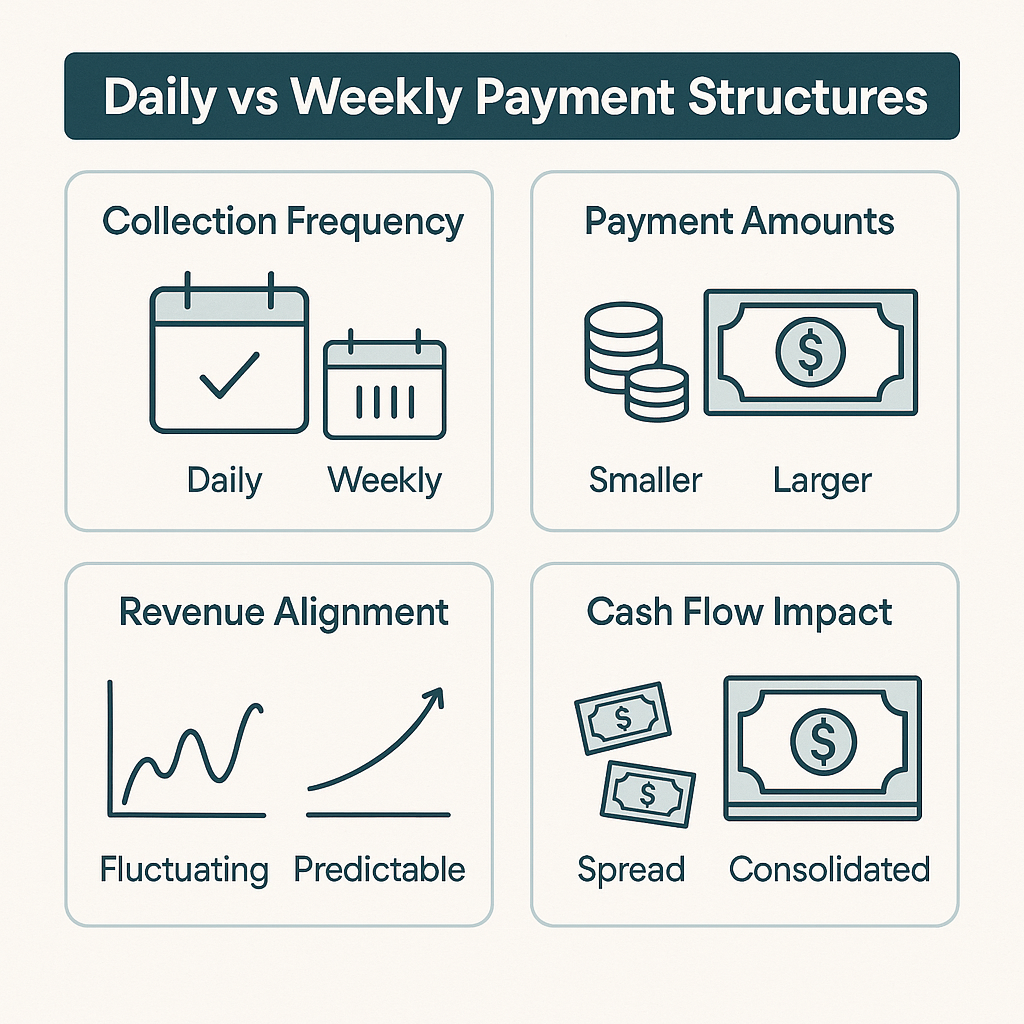 Daily vs Weekly Payment Structures

Collection Frequency

Daily Weekly

Payment Amounts

$

Smaller Larger

Revenue Alignment

Fluctuating Predictable

Cash Flow Impact

$

$

$

Spread Consolidated